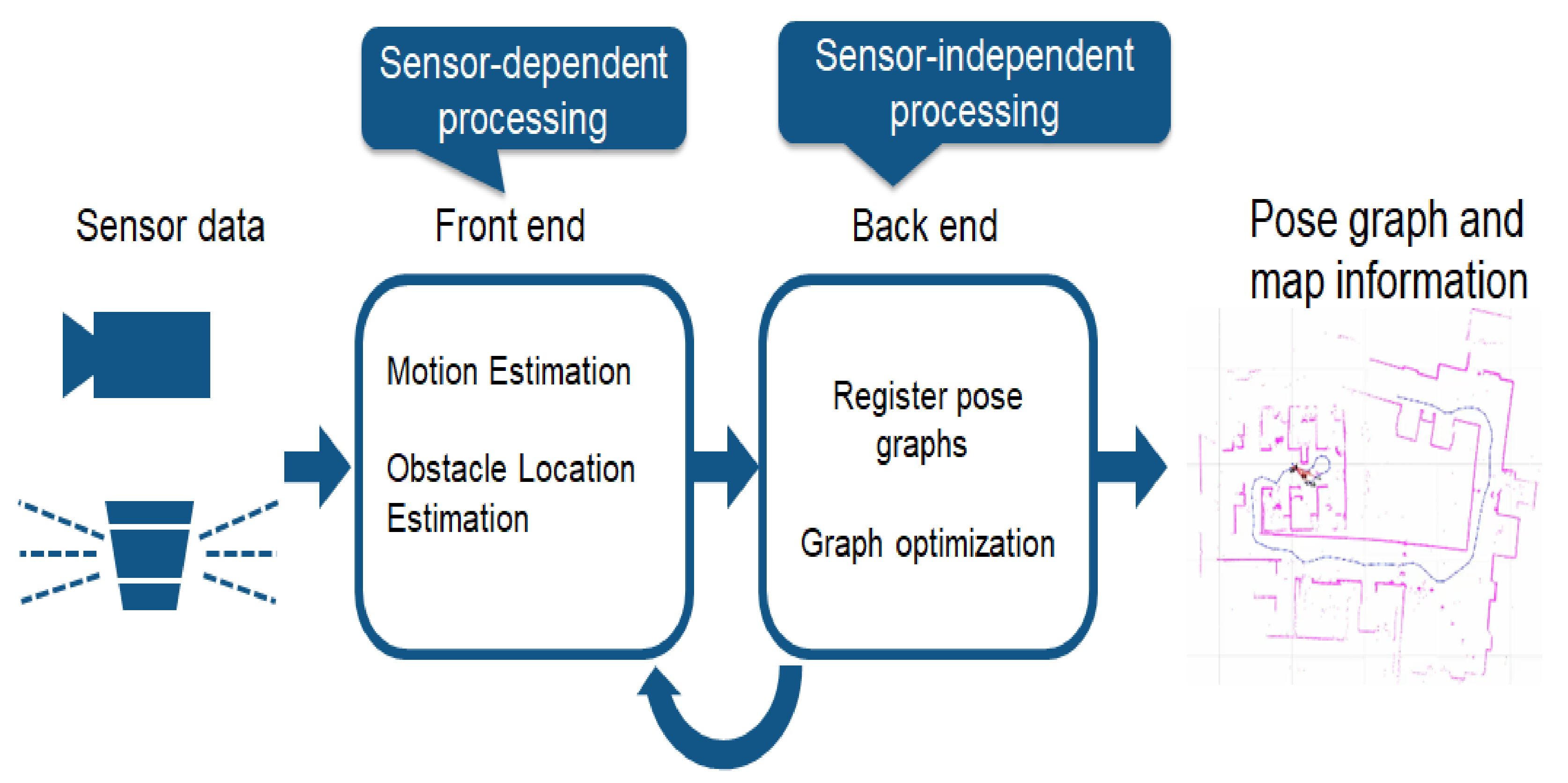 Sensor-dependent processing

Sensor-independent processing

Sensor data

Front end

Back end

Pose graph and map information

Motion Estimation

Obstacle Location Estimation

Register pose graphs

Graph optimization